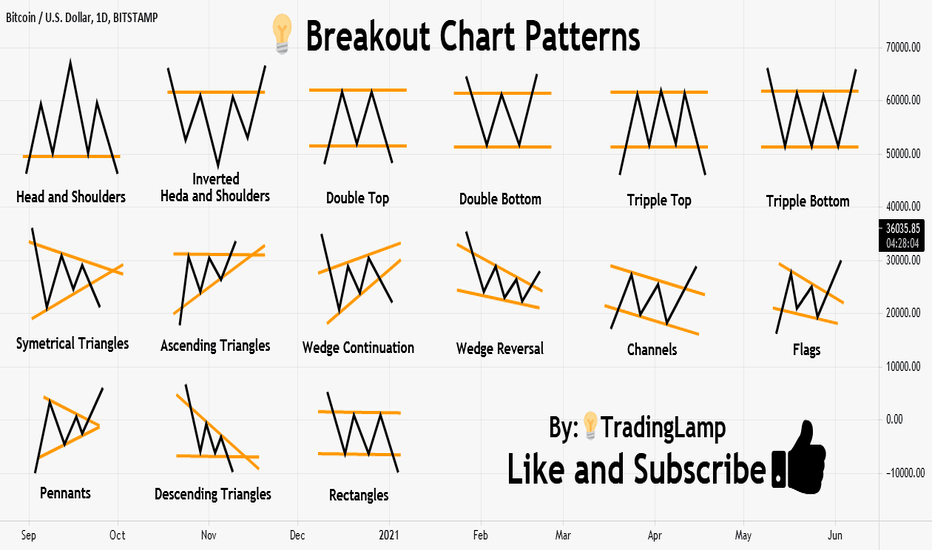 Bitcoin / U.S. Dollar, 1D, BITSTAMP

Breakout Chart Patterns

Head and Shoulders

Inverted
Heda and Shoulders

Double Top

Double Bottom

Tripple Top

Tripple Bottom

Symetrical Triangles

Ascending Triangles

Wedge Continuation

Wedge Reversal

Channels

Flags

Pennants

Descending Triangles

Rectangles

By: TradingLamp

Like and Subscribe

70000.00
60000.00
50000.00
40000.00
36035.85
04:28:04
30000.00
20000.00
10000.00
0.00
-10000.00

Sep Oct Nov Dec 2021 Feb Mar Apr May Jun